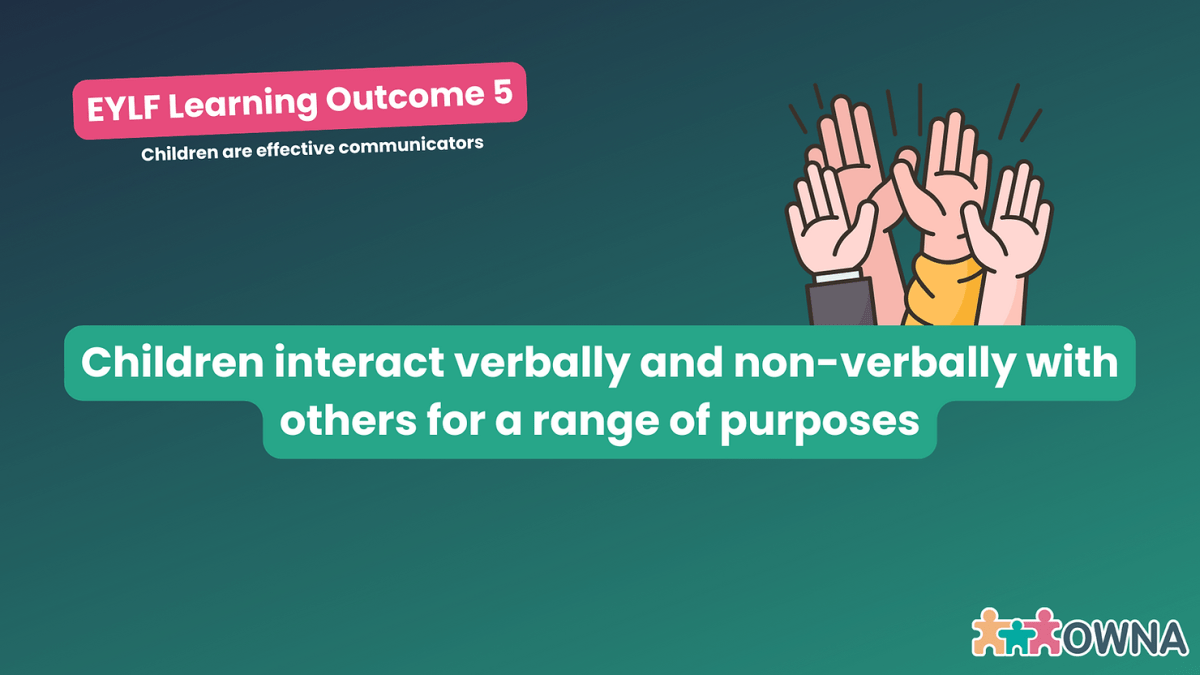 EYLF Learning Outcome 5

Children are effective communicators

Children interact verbally and non-verbally with others for a range of purposes

OWNA